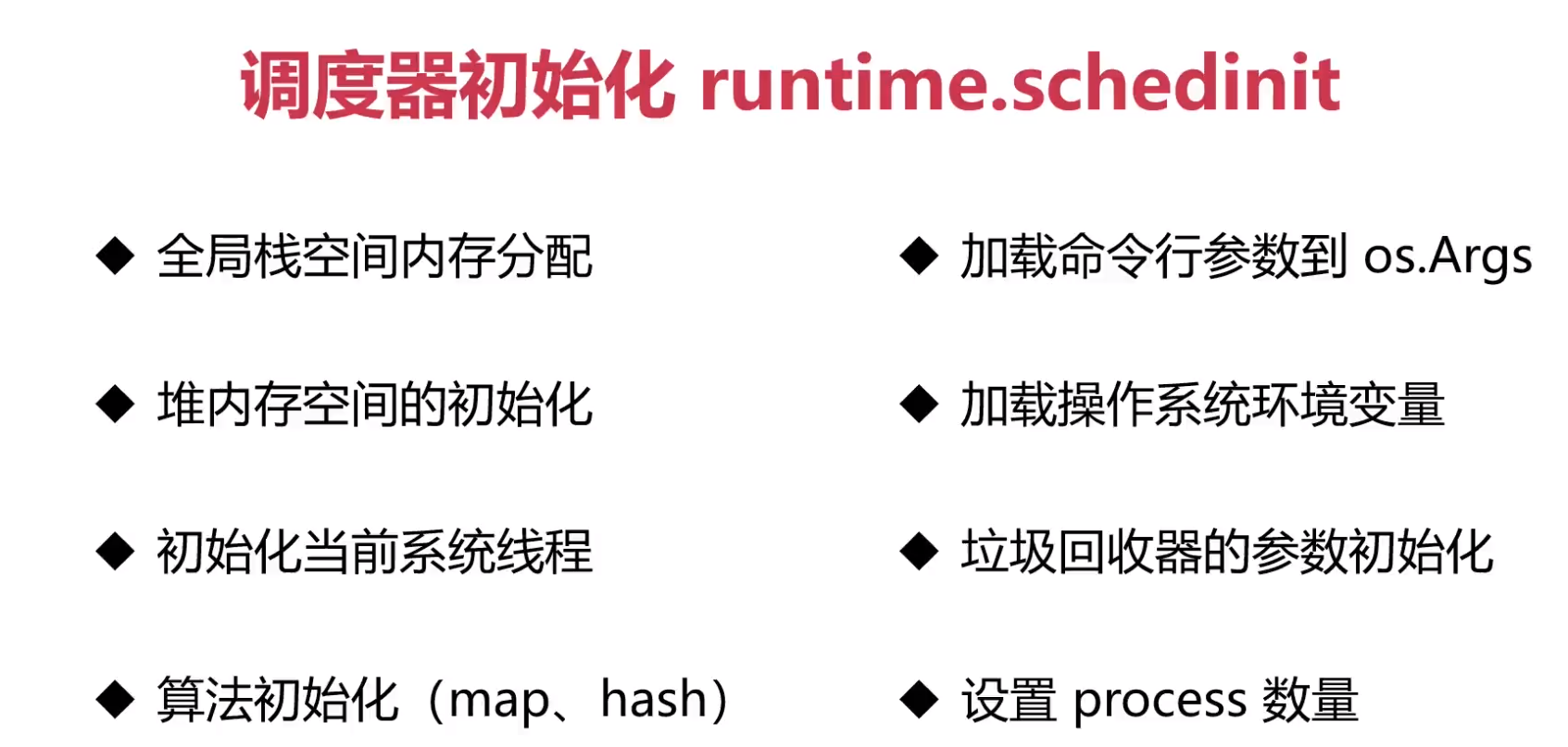 调度器初始化 runtime.schedinit

◆ 全局栈空间内存分配

◆ 堆内存空间的初始化

◆ 初始化当前系统线程

◆ 算法初始化（map、hash）

◆ 加载命令行参数到 os.Args

◆ 加载操作系统环境变量

◆ 垃圾回收器的参数初始化

◆ 设置 process 数量